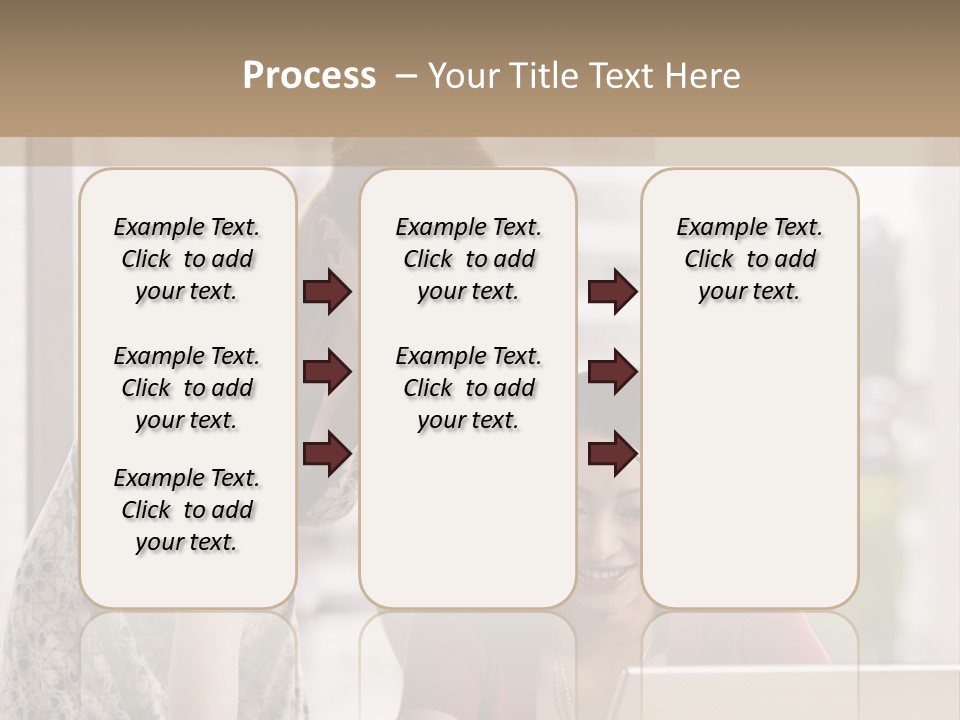 Process – Your Title Text Here

Example Text. Click to add your text.

Example Text. Click to add your text.

Example Text. Click to add your text.

Example Text. Click to add your text.

Example Text. Click to add your text.

Example Text. Click to add your text.